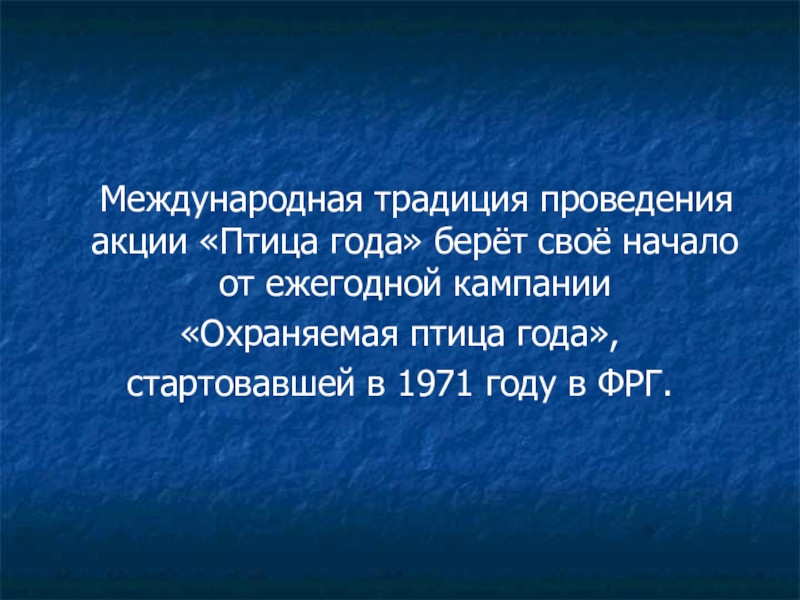 Международная традиция проведения акции «Птица года» берёт своё начало от ежегодной кампании «Охраняемая птица года», стартовавшей в 1971 году в ФРГ.